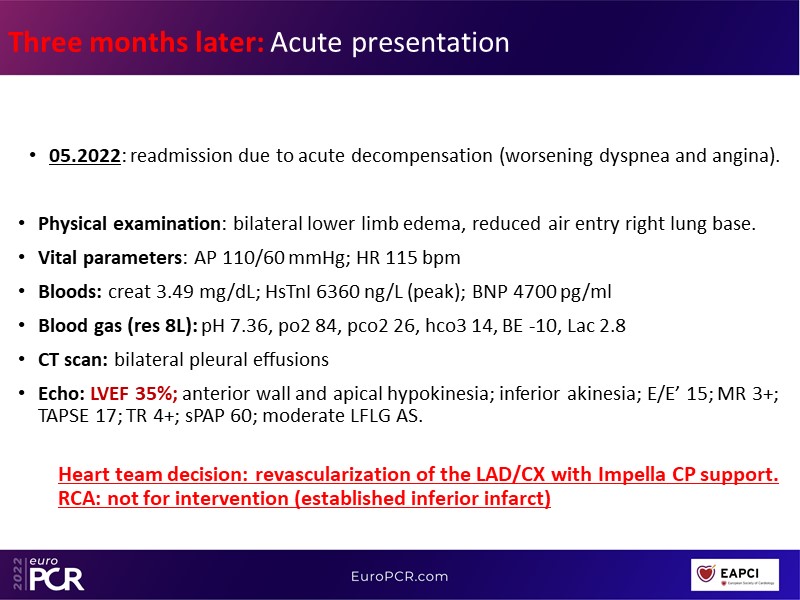 Three months later: Acute presentation

• 05.2022: readmission due to acute decompensation (worsening dyspnea and angina).

• Physical examination: bilateral lower limb edema, reduced air entry right lung base.
• Vital parameters: AP 110/60 mmHg; HR 115 bpm
• Bloods: creat 3.49 mg/dL; HsTnI 6360 ng/L (peak); BNP 4700 pg/ml
• Blood gas (res 8L): pH 7.36, po2 84, pco2 26, hco3 14, BE -10, Lac 2.8
• CT scan: bilateral pleural effusions
• Echo: LVEF 35%; anterior wall and apical hypokinesia; inferior akinesia; E/E' 15; MR 3+; TAPSE 17; TR 4+; sPAP 60; moderate LFLG AS.

Heart team decision: revascularization of the LAD/CX with Impella CP support. RCA: not for intervention (established inferior infarct)

2022 euro PCR
EuroPCR.com
EAPCI European Society of Cardiology